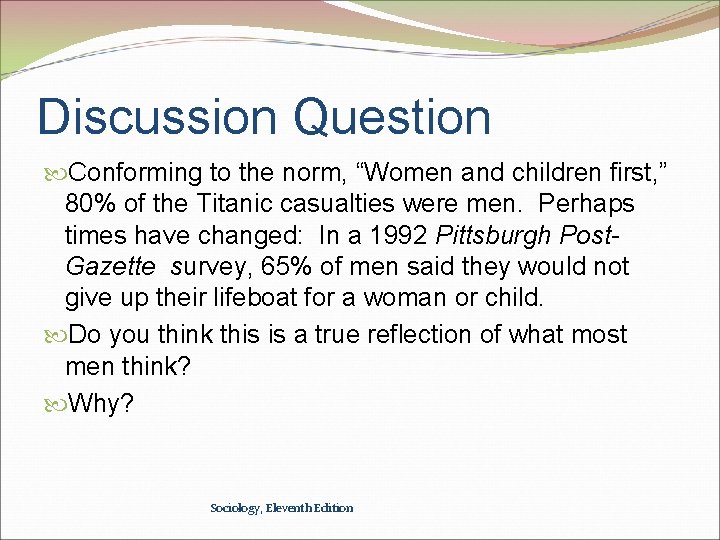 Discussion Question

Conforming to the norm, “Women and children first,” 80% of the Titanic casualties were men. Perhaps times have changed: In a 1992 Pittsburgh Post-Gazette survey, 65% of men said they would not give up their lifeboat for a woman or child.

Do you think this is a true reflection of what most men think?

Why?

Sociology, Eleventh Edition